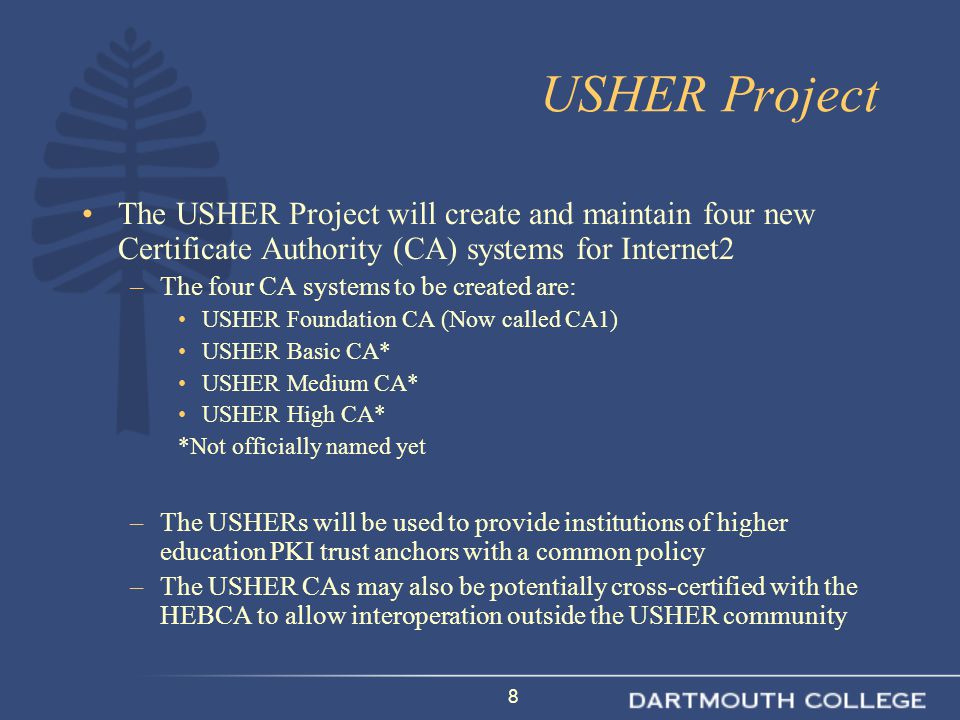 USHER Project

• The USHER Project will create and maintain four new Certificate Authority (CA) systems for Internet2

– The four CA systems to be created are:

• USHER Foundation CA (Now called CA1)

• USHER Basic CA*

• USHER Medium CA*

• USHER High CA*

*Not officially named yet

– The USHERs will be used to provide institutions of higher education PKI trust anchors with a common policy

– The USHER CAs may also be potentially cross-certified with the HEBCA to allow interoperation outside the USHER community

8

DARTMOUTH COLLEGE